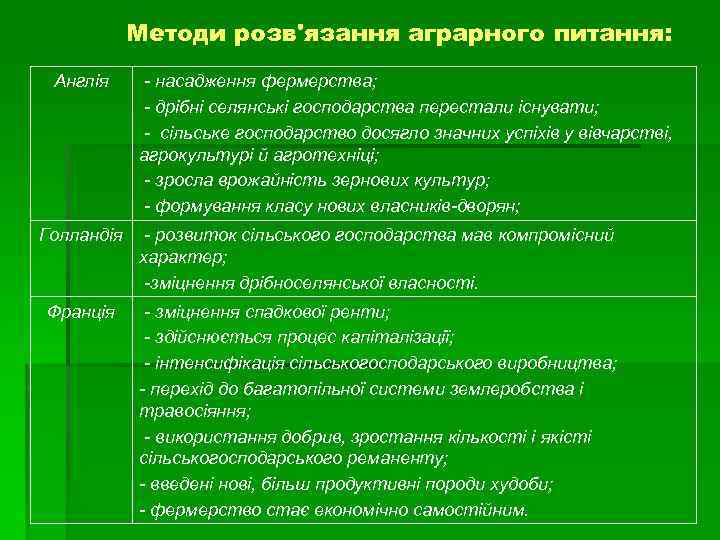 Методи розв'язання аграрного питання:

| Англія | - насадження фермерства; - дрібні селянські господарства перестали існувати; - сільське господарство досягло значних успіхів у вівчарстві, агрокультурі й агротехніці; - зросла врожайність зернових культур; - формування класу нових власників-дворян; |
|---|---|
| Голландія | - розвиток сільського господарства мав компромісний характер; -зміцнення дрібноселянської власності. |
| Франція | - зміцнення спадкової ренти; - здійснюється процес капіталізації; - інтенсифікація сільськогосподарського виробництва; - перехід до багатопільної системи землеробства і травосіяння; - використання добрив, зростання кількості і якісті сільськогосподарського реманенту; - введені нові, більш продуктивні породи худоби; - фермерство стає економічно самостійним. |